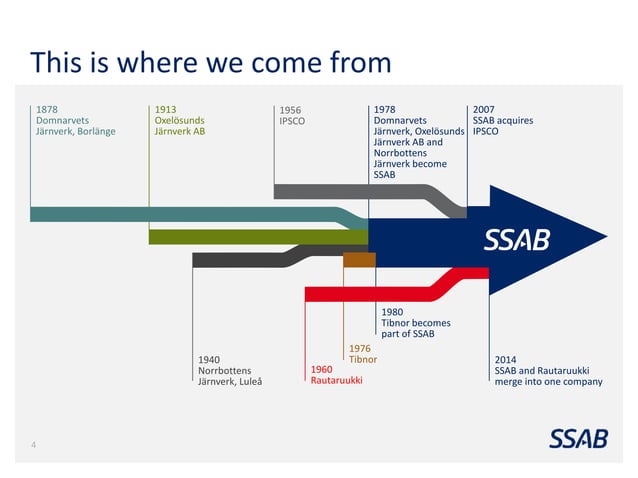 This is where we come from

1878
Domnarvets
Järnverk, Borlänge

1913
Oxelösunds
Järnverk AB

1956
IPSCO

1978
Domnarvets
Järnverk, Oxelösunds
Järnverk AB and
Norrbottens
Järnverk become
SSAB

2007
SSAB acquires
IPSCO

SSAB

1980
Tibnor becomes
part of SSAB

1976
Tibnor

1940
Norrbottens
Järnverk, Luleå

1960
Rautaruukki

2014
SSAB and Rautaruukki
merge into one company

4

SSAB